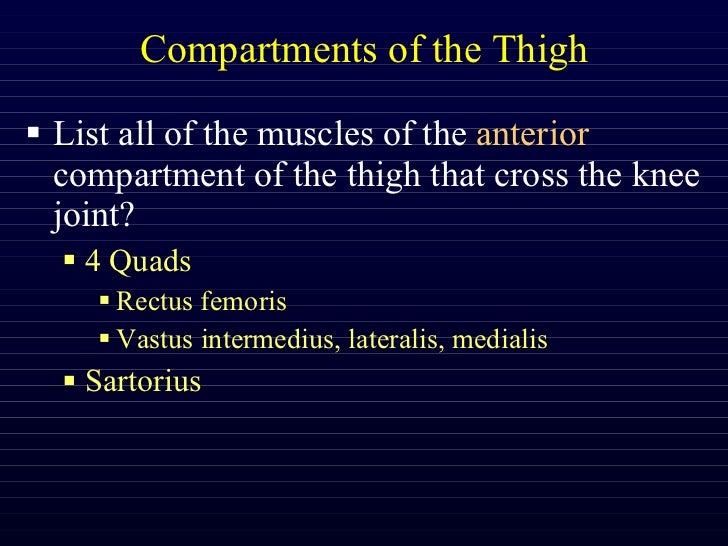 Compartments of the Thigh

▪ List all of the muscles of the anterior compartment of the thigh that cross the knee joint?

▪ 4 Quads

▪ Rectus femoris

▪ Vastus intermedius, lateralis, medialis

▪ Sartorius